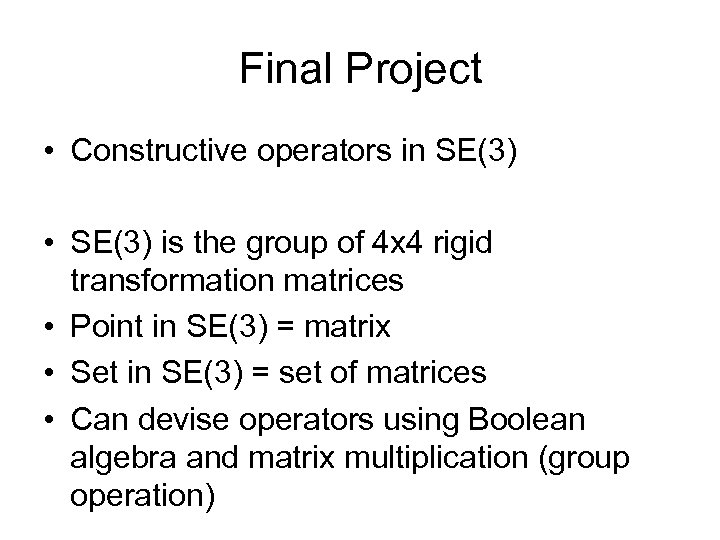 Final Project

• Constructive operators in SE(3)

• SE(3) is the group of 4x4 rigid transformation matrices
• Point in SE(3) = matrix
• Set in SE(3) = set of matrices
• Can devise operators using Boolean algebra and matrix multiplication (group operation)